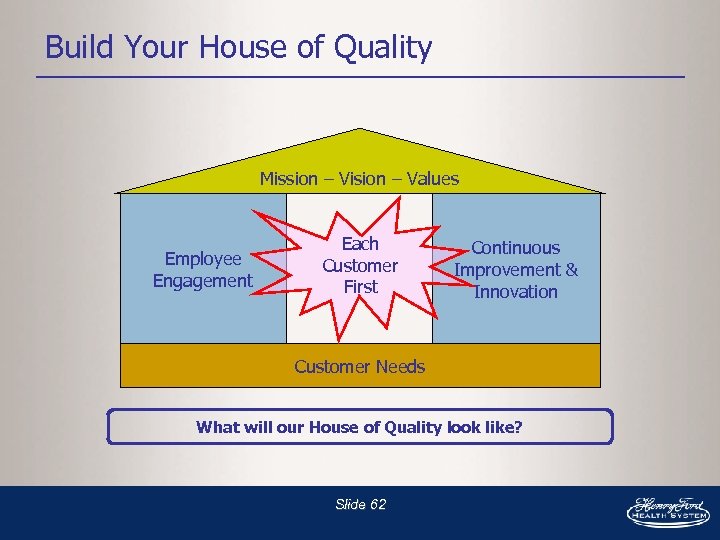 Build Your House of Quality

Mission – Vision – Values

Employee Engagement

Each Customer First

Continuous Improvement & Innovation

Customer Needs

What will our House of Quality look like?

Slide 62

Henry Ford
HEALTH SYSTEM